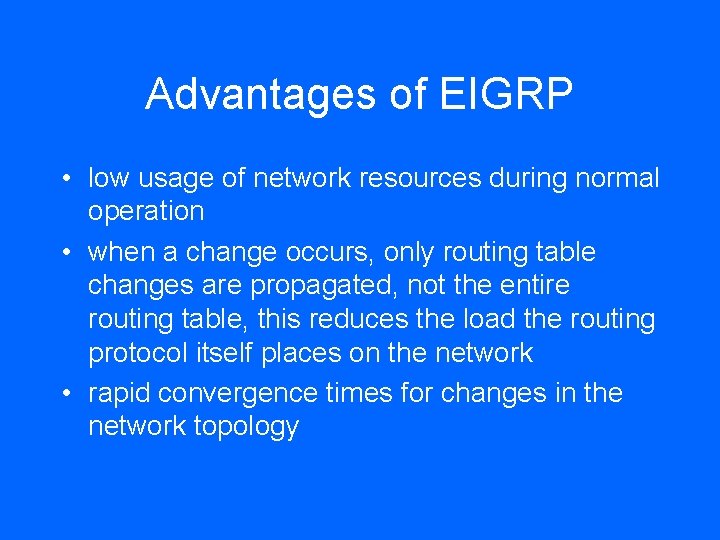 Advantages of EIGRP

• low usage of network resources during normal operation

• when a change occurs, only routing table changes are propagated, not the entire routing table, this reduces the load the routing protocol itself places on the network

• rapid convergence times for changes in the network topology